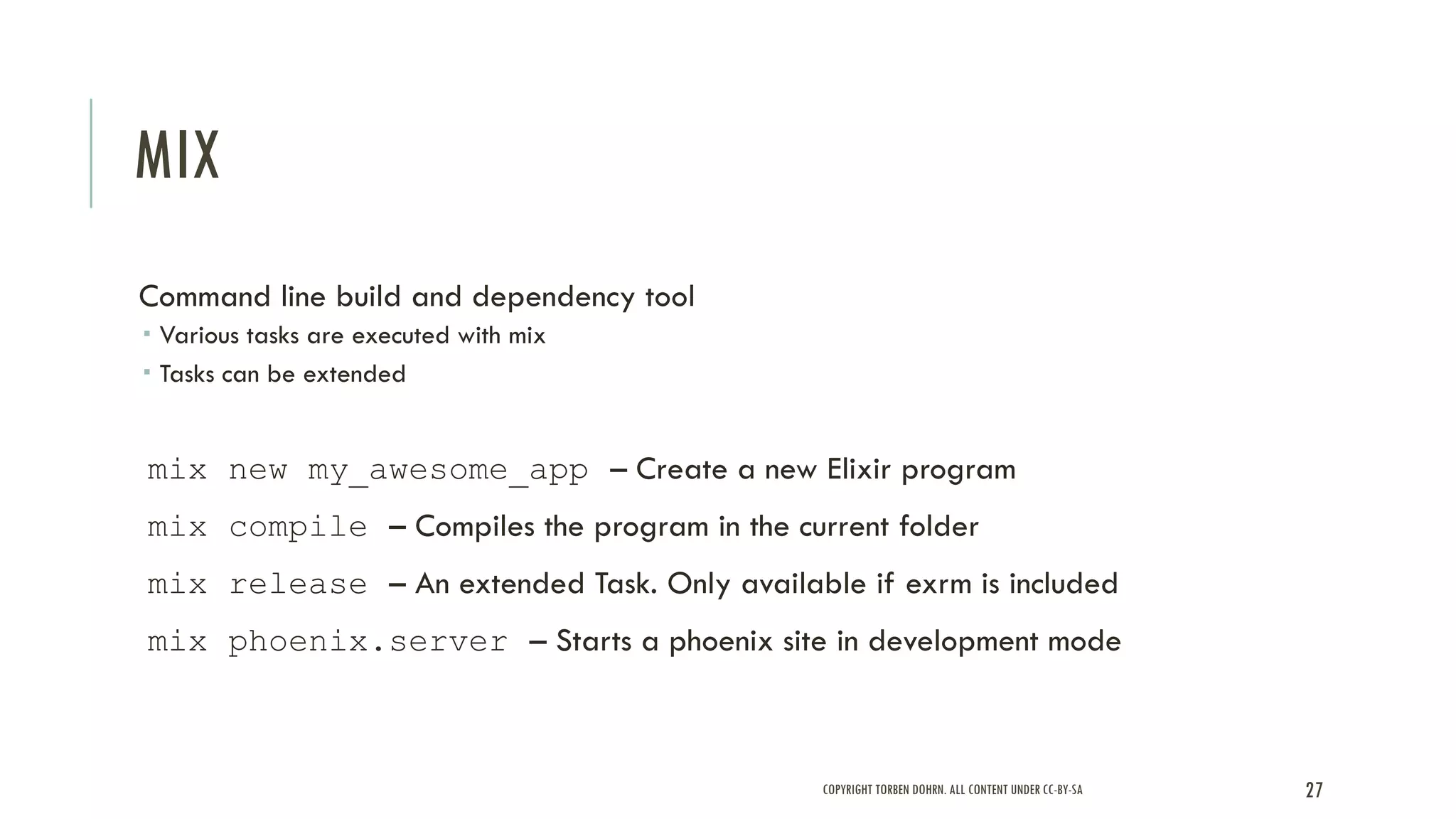 MIX

Command line build and dependency tool
▪ Various tasks are executed with mix
▪ Tasks can be extended

mix new my_awesome_app – Create a new Elixir program

mix compile – Compiles the program in the current folder

mix release – An extended Task. Only available if exrm is included

mix phoenix.server – Starts a phoenix site in development mode

COPYRIGHT TORBEN DOHRN. ALL CONTENT UNDER CC-BY-SA

27